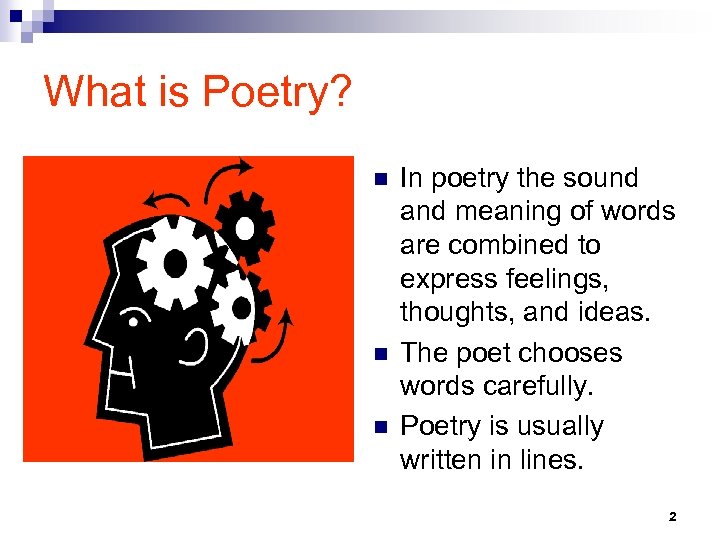 What is Poetry?

- In poetry the sound and meaning of words are combined to express feelings, thoughts, and ideas.
- The poet chooses words carefully.
- Poetry is usually written in lines.

2